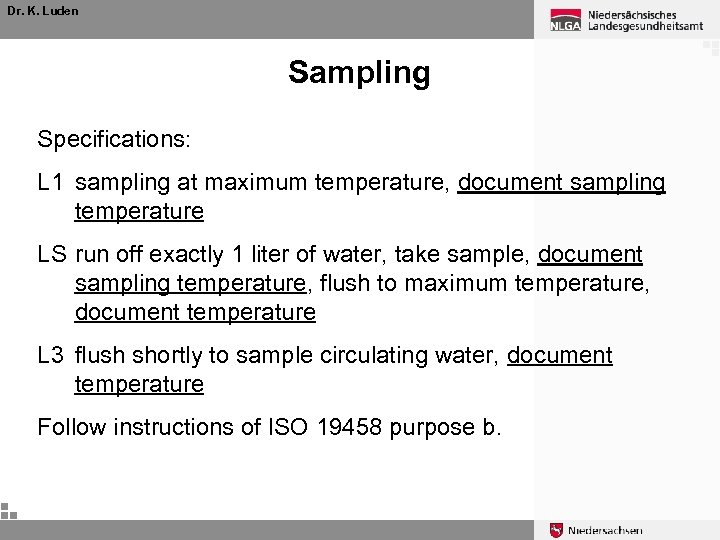 Dr. K. Luden

NLGA Niedersächsisches Landesgesundheitsamt

Sampling

Specifications:

L1 sampling at maximum temperature, document sampling temperature

LS run off exactly 1 liter of water, take sample, document sampling temperature, flush to maximum temperature, document temperature

L3 flush shortly to sample circulating water, document temperature

Follow instructions of ISO 19458 purpose b.

Niedersachsen